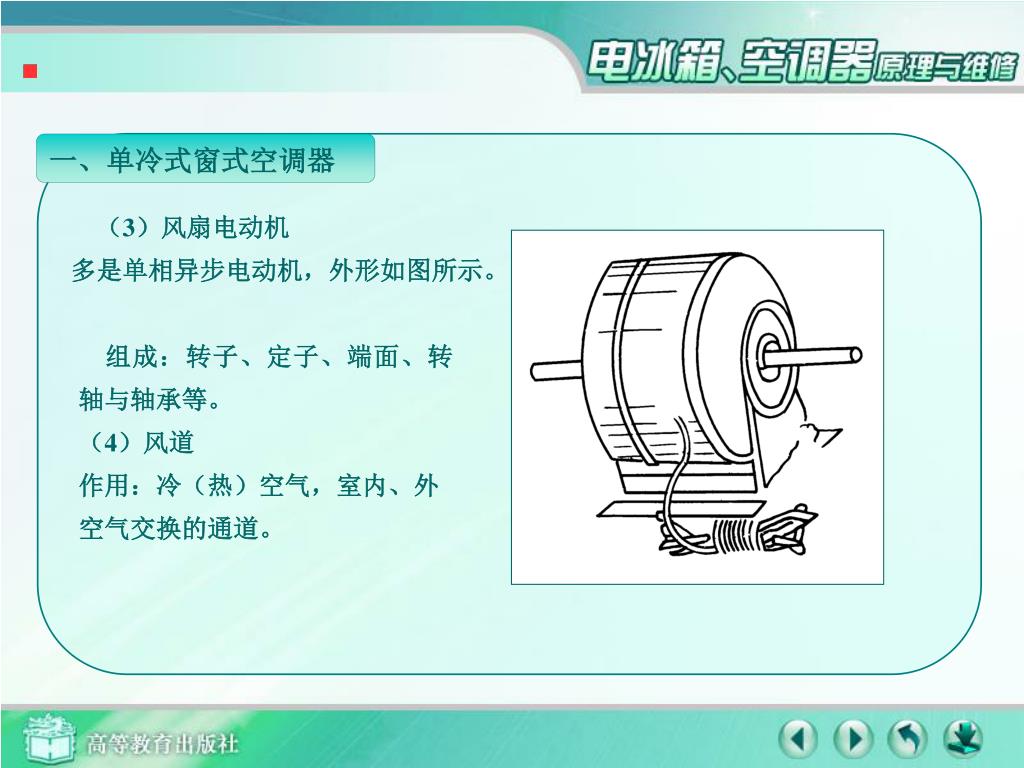 电冰箱、空调器原理与维修

一、单冷式窗式空调器

（3）风扇电动机

多是单相异步电动机，外形如图所示。

组成：转子、定子、端面、转轴与轴承等。

（4）风道

作用：冷（热）空气，室内、外空气交换的通道。

高等教育出版社